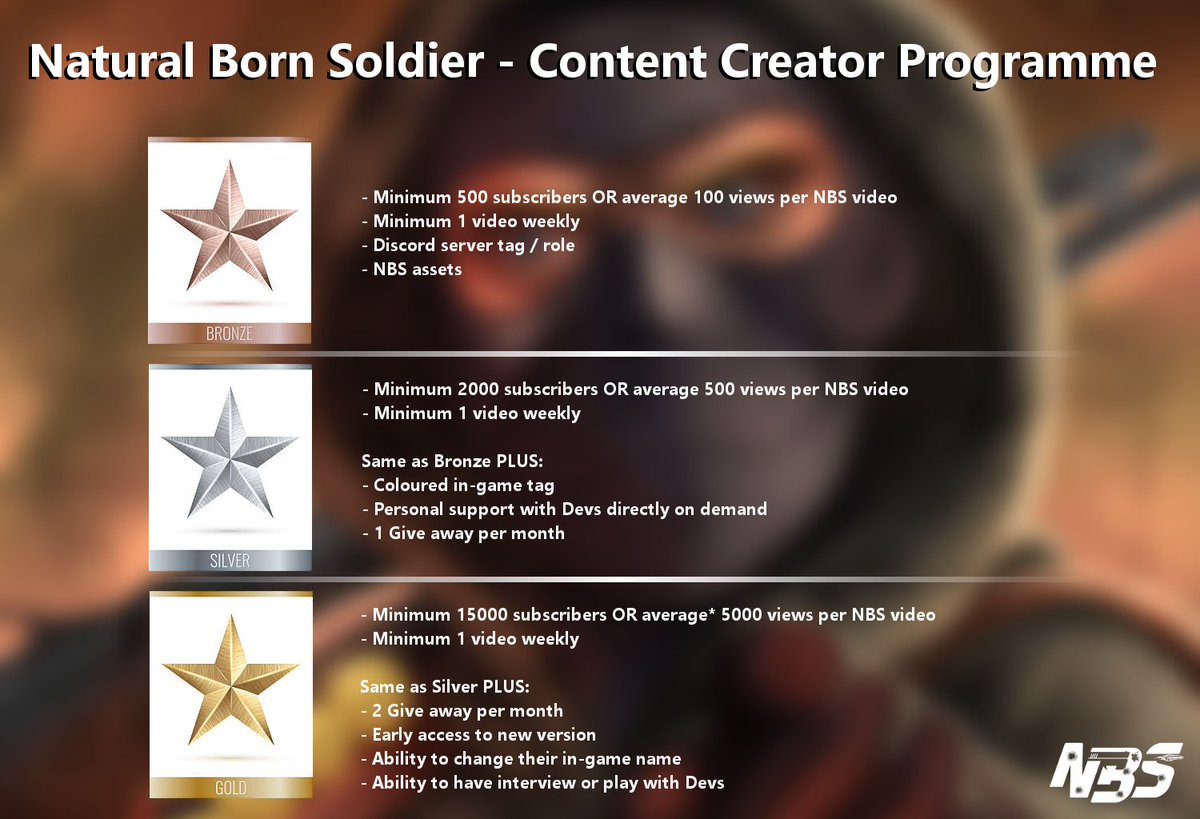 Natural Born Soldier - Content Creator Programme

BRONZE

- Minimum 500 subscribers OR average 100 views per NBS video
- Minimum 1 video weekly
- Discord server tag / role
- NBS assets

SILVER

- Minimum 2000 subscribers OR average 500 views per NBS video
- Minimum 1 video weekly

Same as Bronze PLUS:
- Coloured in-game tag
- Personal support with Devs directly on demand
- 1 Give away per month

GOLD

- Minimum 15000 subscribers OR average* 5000 views per NBS video
- Minimum 1 video weekly

Same as Silver PLUS:
- 2 Give away per month
- Early access to new version
- Ability to change their in-game name
- Ability to have interview or play with Devs

NBS